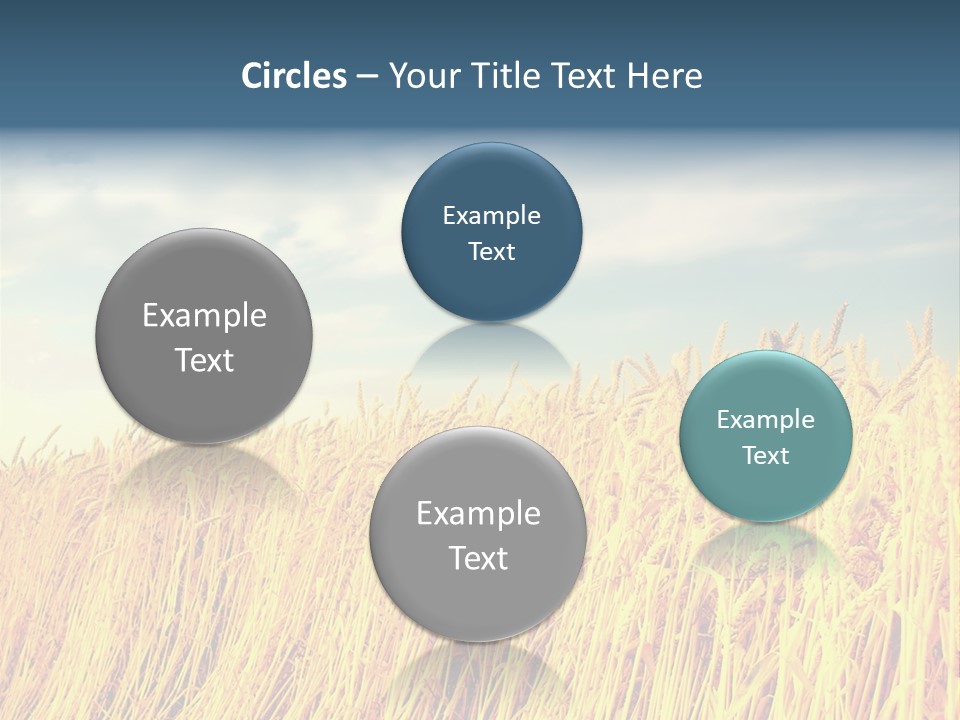 Circles – Your Title Text Here

Example Text

Example Text

Example Text

Example Text